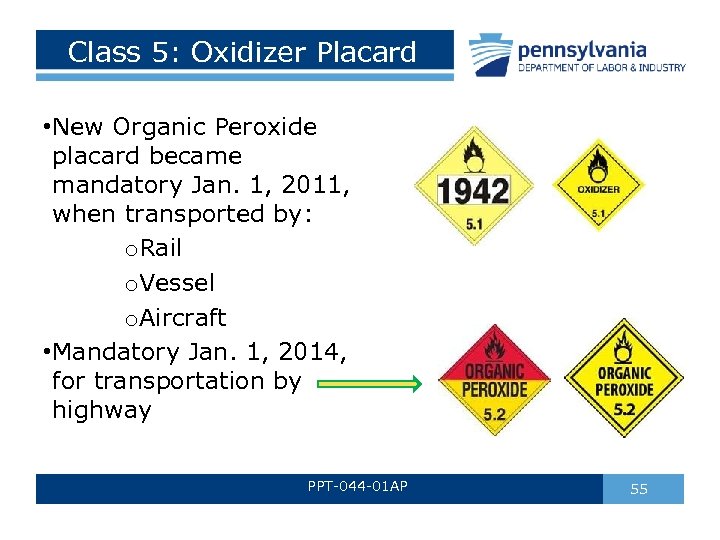 Class 5: Oxidizer Placard

pennsylvania
DEPARTMENT OF LABOR & INDUSTRY

•New Organic Peroxide placard became mandatory Jan. 1, 2011, when transported by:

oRail

oVessel

oAircraft

•Mandatory Jan. 1, 2014, for transportation by highway

1942
5.1

OXIDIZER
5.1

ORGANIC PEROXIDE
5.2

ORGANIC PEROXIDE
5.2

PPT-044-01AP

55